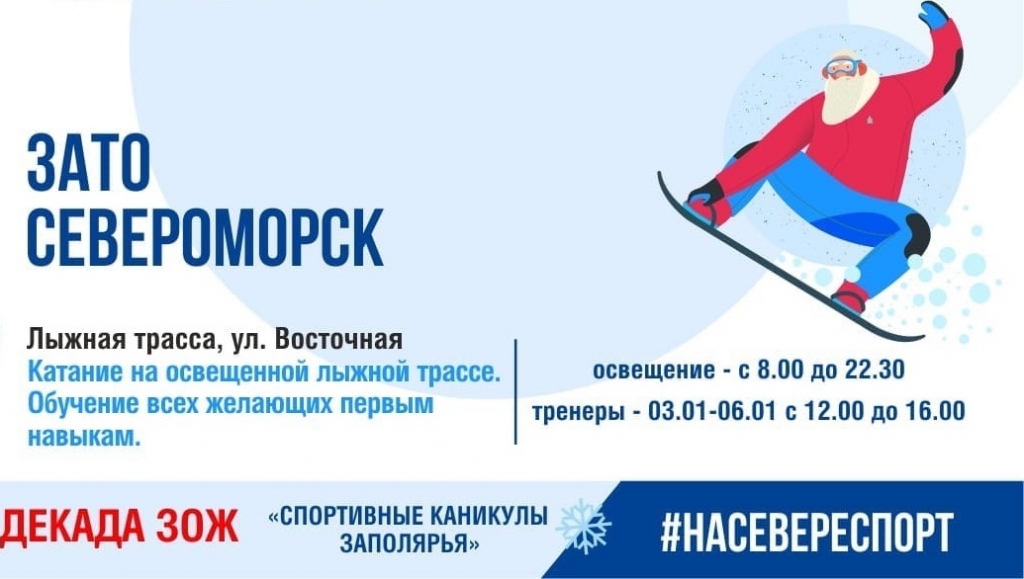 ЗАТО
СЕВЕРОМОРСК

Лыжная трасса, ул. Восточная
Катание на освещенной лыжной трассе. Обучение всех желающих первым навыкам.

освещение - с 8.00 до 22.30
тренеры - 03.01-06.01 с 12.00 до 16.00

ДЕКАДА ЗОЖ
«СПОРТИВНЫЕ КАНИКУЛЫ ЗАПОЛЯРЬЯ»
#НАСЕВЕРЕСПОРТ